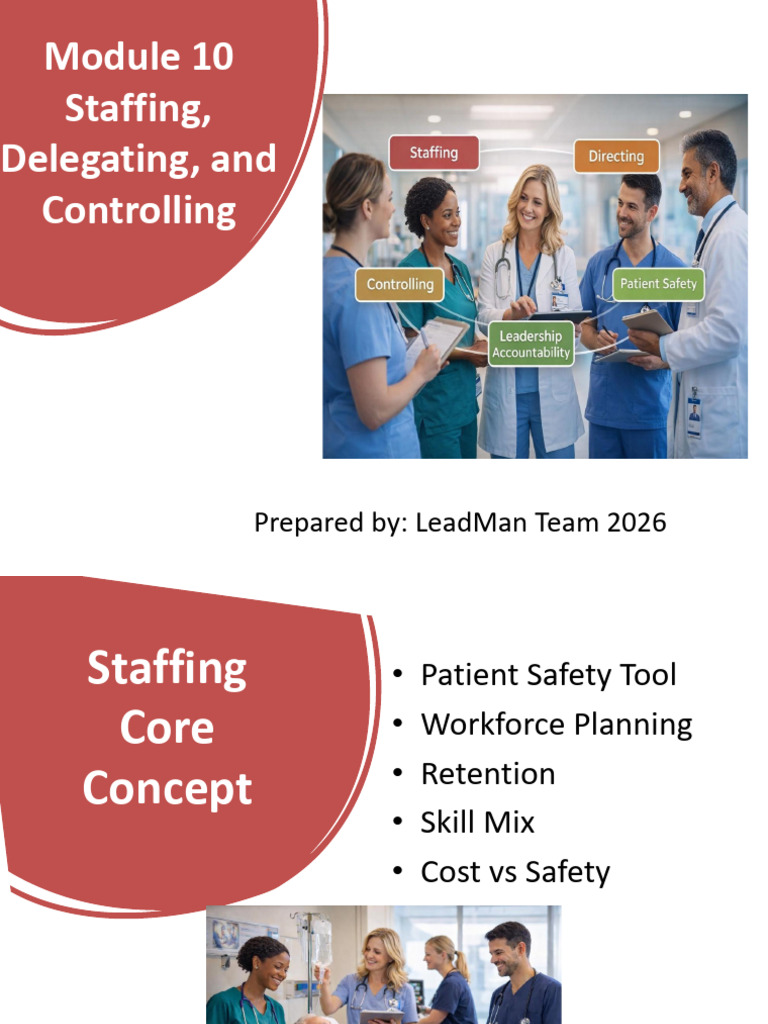 Module 10 Staffing, Delegating, and Controlling

Staffing

Directing

Controlling

Patient Safety

Leadership Accountability

Prepared by: LeadMan Team 2026

Staffing Core Concept

• Patient Safety Tool
• Workforce Planning
• Retention
• Skill Mix
• Cost vs Safety